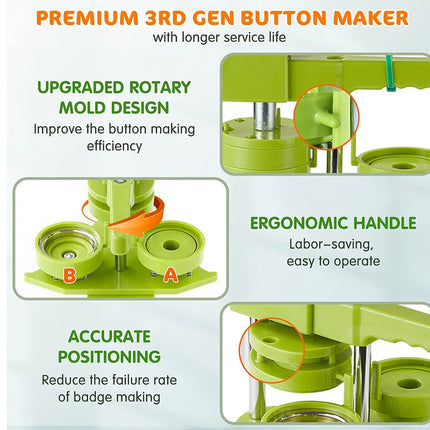 PREMIUM 3RD GEN BUTTON MAKER
with longer service life

UPGRADED ROTARY MOLD DESIGN
Improve the button making efficiency

B
A

ERGONOMIC HANDLE
Labor-saving, easy to operate

ACCURATE POSITIONING
Reduce the failure rate of badge making